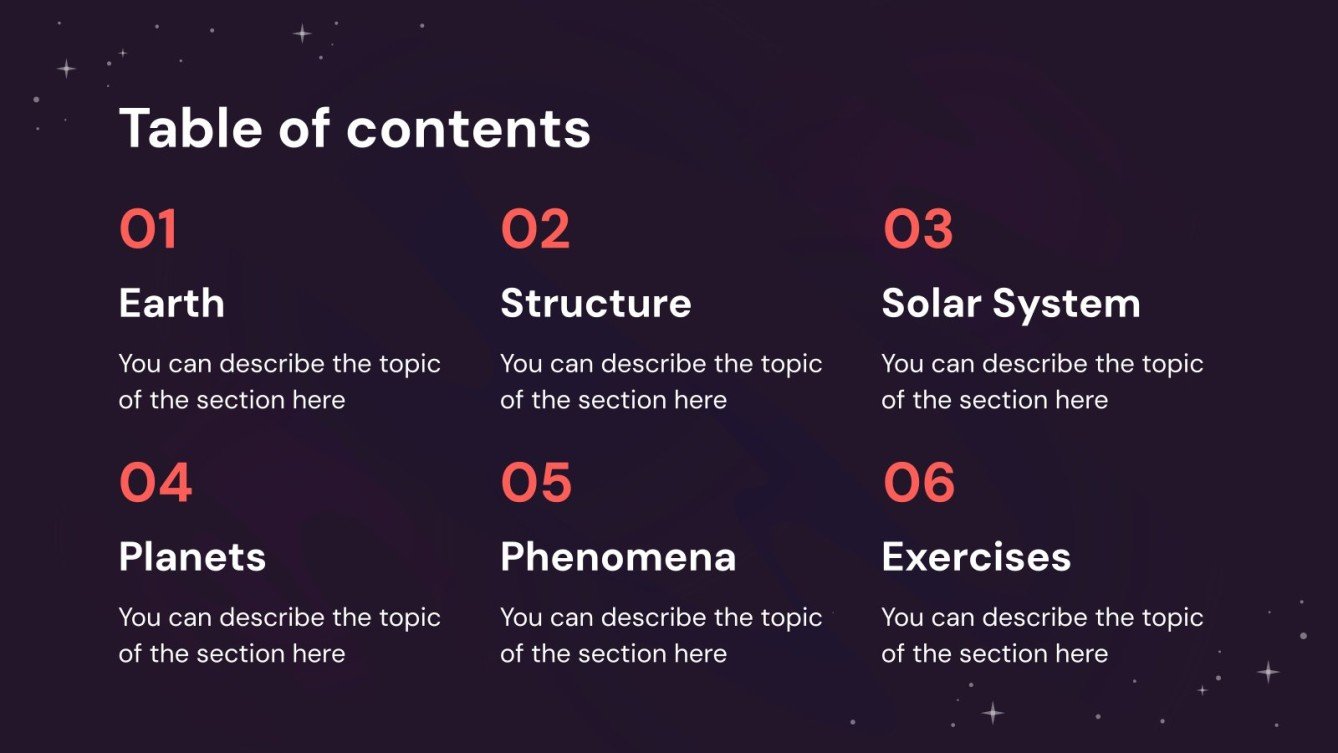 Table of contents

01

Earth

You can describe the topic of the section here

02

Structure

You can describe the topic of the section here

03

Solar System

You can describe the topic of the section here

04

Planets

You can describe the topic of the section here

05

Phenomena

You can describe the topic of the section here

06

Exercises

You can describe the topic of the section here